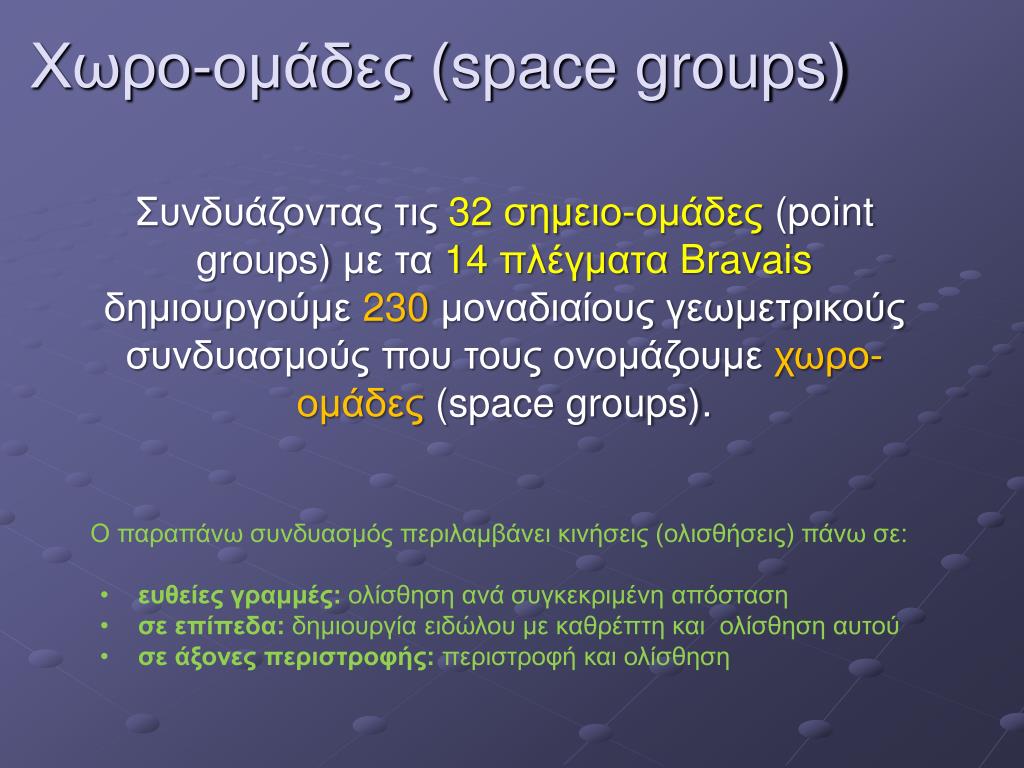 Χωρο-ομάδες (space groups)

Συνδυάζοντας τις 32 σημειο-ομάδες (point groups) με τα 14 πλέγματα Bravais δημιουργούμε 230 μοναδιαίους γεωμετρικούς συνδυασμούς που τους ονομάζουμε χωρο-ομάδες (space groups).

Ο παραπάνω συνδυασμός περιλαμβάνει κινήσεις (ολισθήσεις) πάνω σε:

• ευθείες γραμμές: ολίσθηση ανά συγκεκριμένη απόσταση
• σε επίπεδα: δημιουργία ειδώλου με καθρέπτη και ολίσθηση αυτού
• σε άξονες περιστροφής: περιστροφή και ολίσθηση